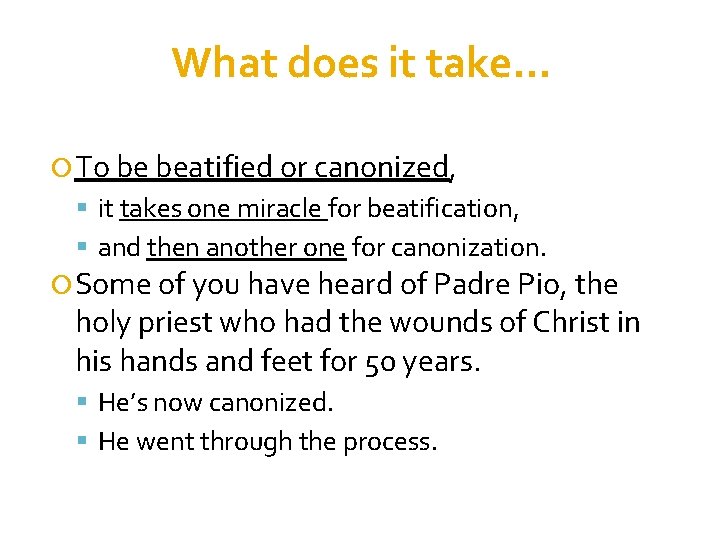 What does it take…

To be beatified or canonized,

it takes one miracle for beatification,

and then another one for canonization.

Some of you have heard of Padre Pio, the holy priest who had the wounds of Christ in his hands and feet for 50 years.

He's now canonized.

He went through the process.